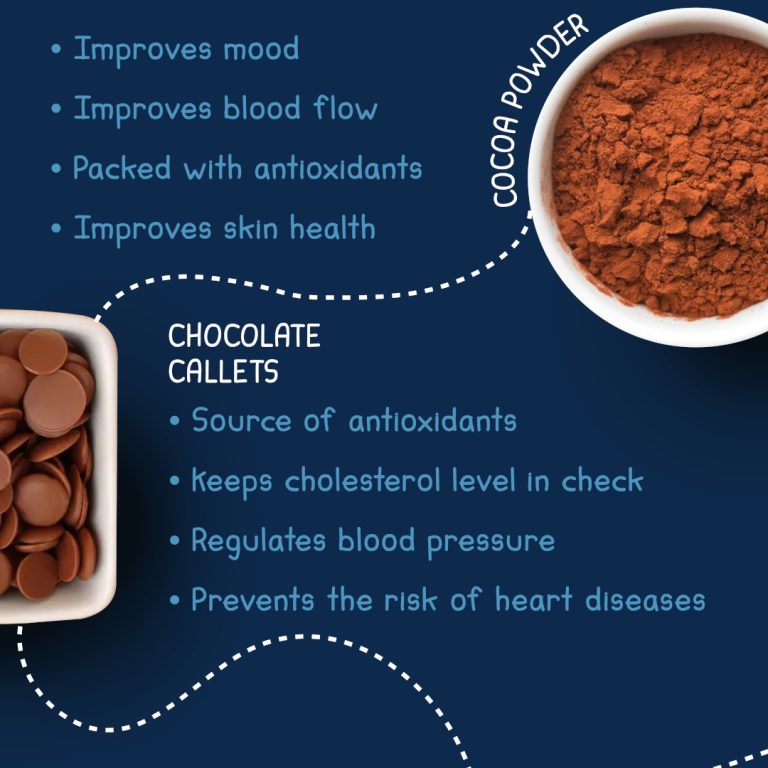 • Improves mood
• Improves blood flow
• Packed with antioxidants
• Improves skin health

COCOA POWDER

CHOCOLATE CALLETS
• Source of antioxidants
• Keeps cholesterol level in check
• Regulates blood pressure
• Prevents the risk of heart diseases